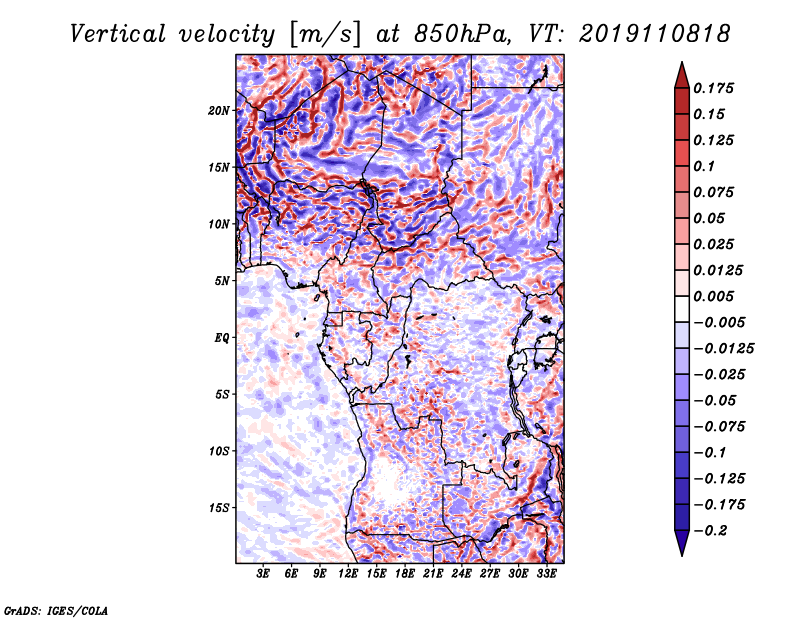 Vertical velocity [m/s] at 850hPa, VT: 2019110818

20N
15N
10N
5N
EQ
5S
10S
15S

3E 6E 9E 12E 15E 18E 21E 24E 27E 30E 33E

0.175
0.15
0.125
0.1
0.075
0.05
0.025
0.0125
0.005
−0.005
−0.0125
−0.025
−0.05
−0.075
−0.1
−0.125
−0.175
−0.2

GrADS: IGES/COLA